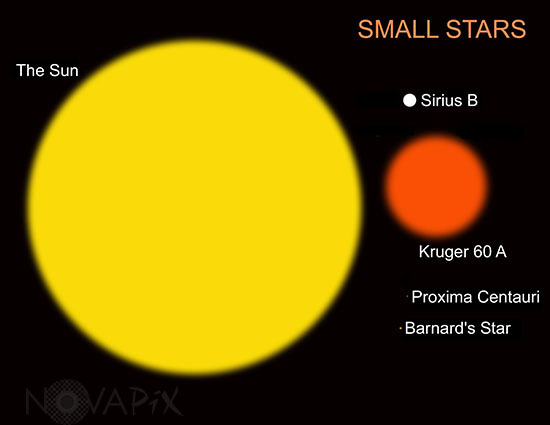 SMALL STARS

The Sun

Sirius B

Kruger 60 A

Proxima Centauri

Barnard's Star

NOVAPIX